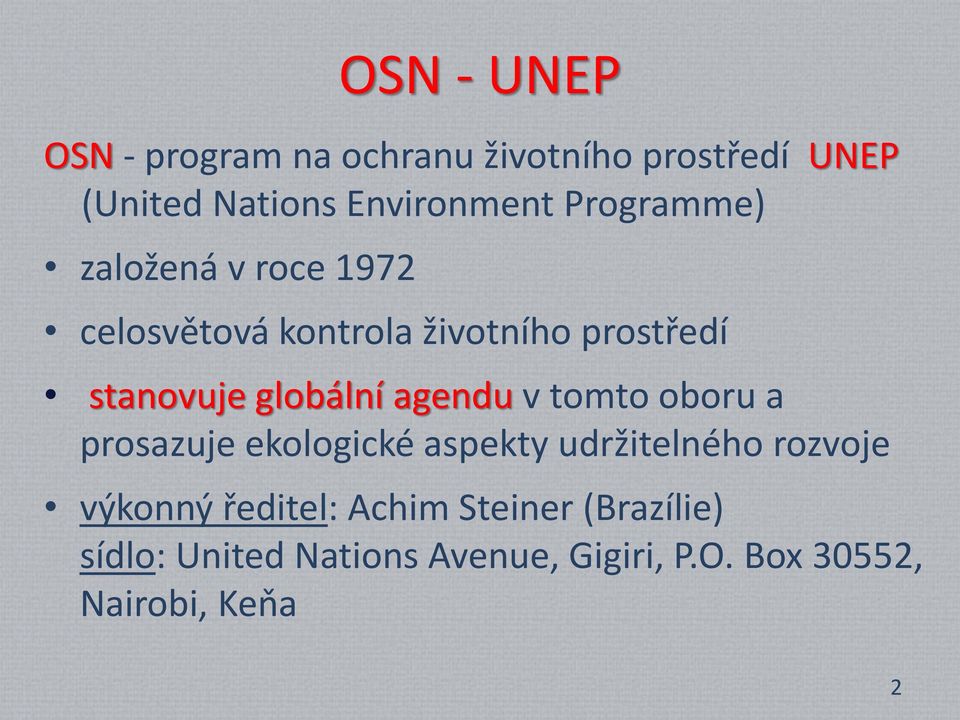 OSN - UNEP

OSN - program na ochranu životního prostředí UNEP (United Nations Environment Programme)

• založená v roce 1972

• celosvětová kontrola životního prostředí

• stanovuje globální agendu v tomto oboru a prosazuje ekologické aspekty udržitelného rozvoje

• výkonný ředitel: Achim Steiner (Brazílie)
sídlo: United Nations Avenue, Gigiri, P.O. Box 30552, Nairobi, Keňa

2